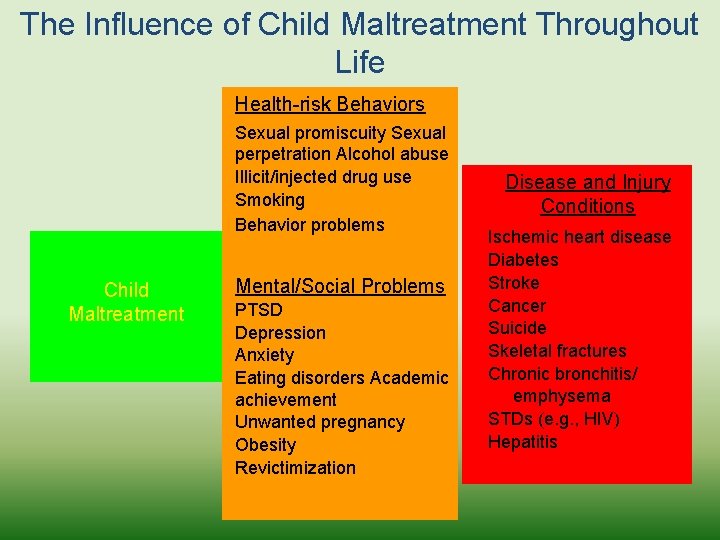 The Influence of Child Maltreatment Throughout Life

Child Maltreatment

Health-risk Behaviors
Sexual promiscuity Sexual perpetration Alcohol abuse
Illicit/injected drug use
Smoking
Behavior problems

Mental/Social Problems
PTSD
Depression
Anxiety
Eating disorders Academic achievement
Unwanted pregnancy
Obesity
Revictimization

Disease and Injury Conditions
Ischemic heart disease
Diabetes
Stroke
Cancer
Suicide
Skeletal fractures
Chronic bronchitis/ emphysema
STDs (e.g., HIV)
Hepatitis